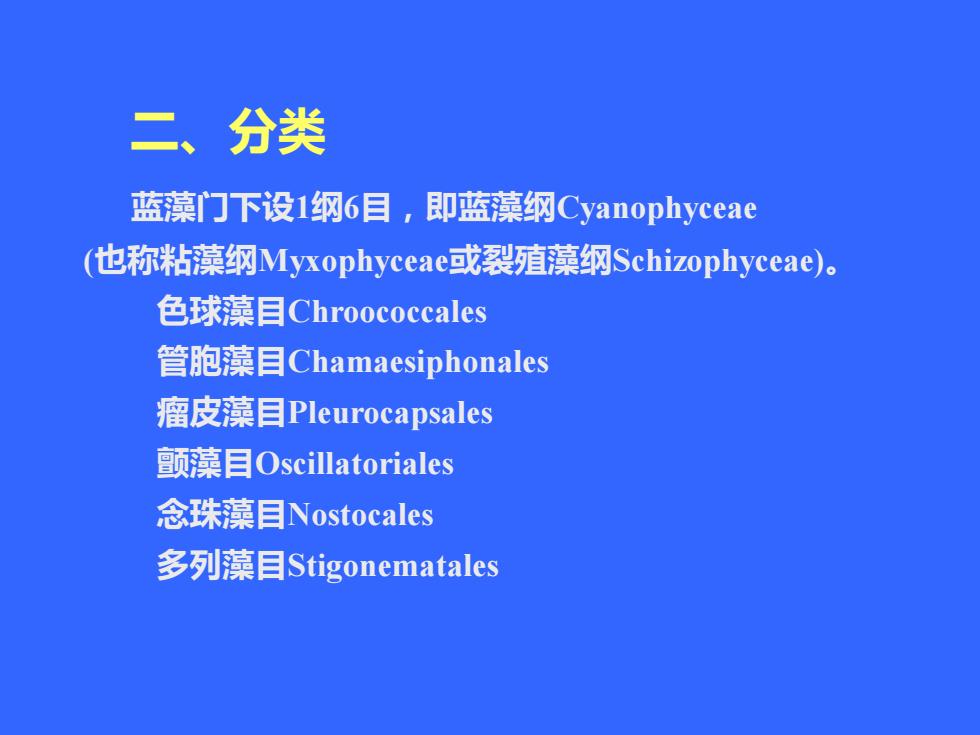 二、分类

蓝藻门下设1纲6目，即蓝藻纲Cyanophyceae (也称粘藻纲Myxophyceae或裂殖藻纲Schizophyceae)。

色球藻目Chroococcales
管胞藻目Chamaesiphonales
瘤皮藻目Pleurocapsales
颤藻目Oscillatoriales
念珠藻目Nostocales
多列藻目Stigonematales